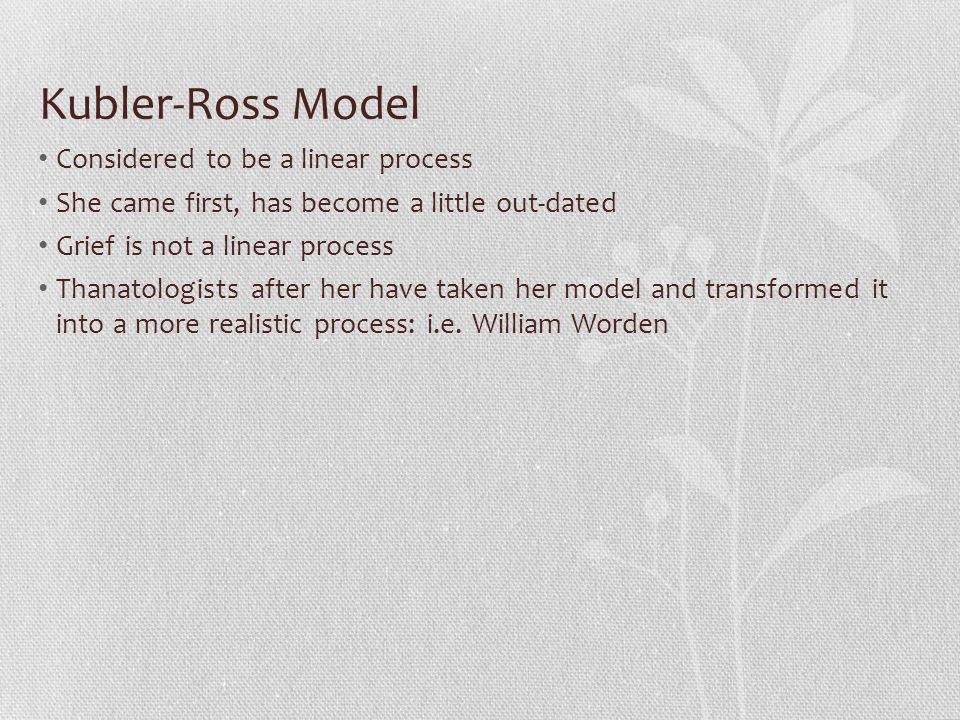 Kubler-Ross Model

• Considered to be a linear process

• She came first, has become a little out-dated

• Grief is not a linear process

• Thanatologists after her have taken her model and transformed it into a more realistic process: i.e. William Worden